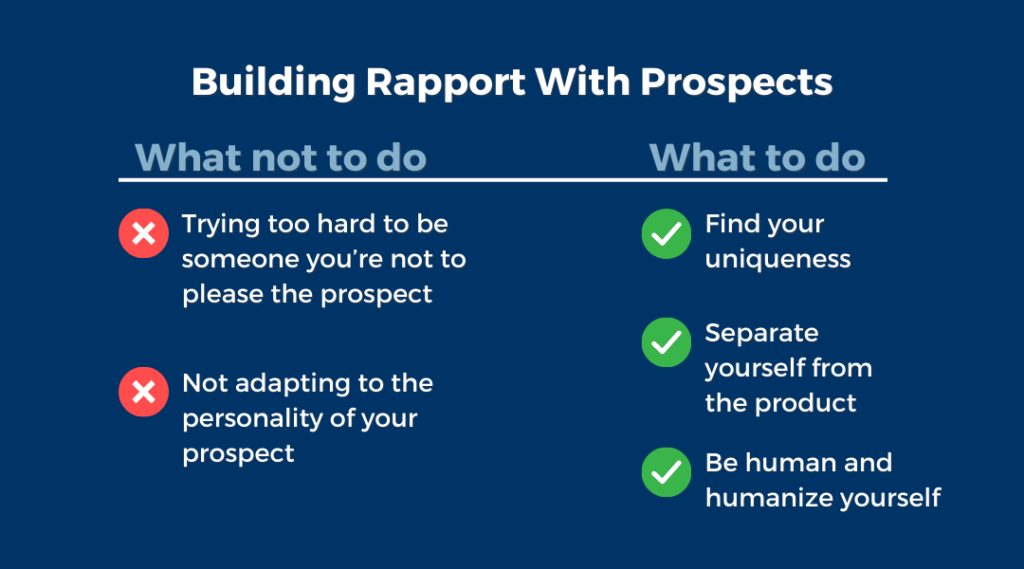 Building Rapport With Prospects

What not to do

Trying too hard to be someone you're not to please the prospect

Not adapting to the personality of your prospect

What to do

Find your uniqueness

Separate yourself from the product

Be human and humanize yourself